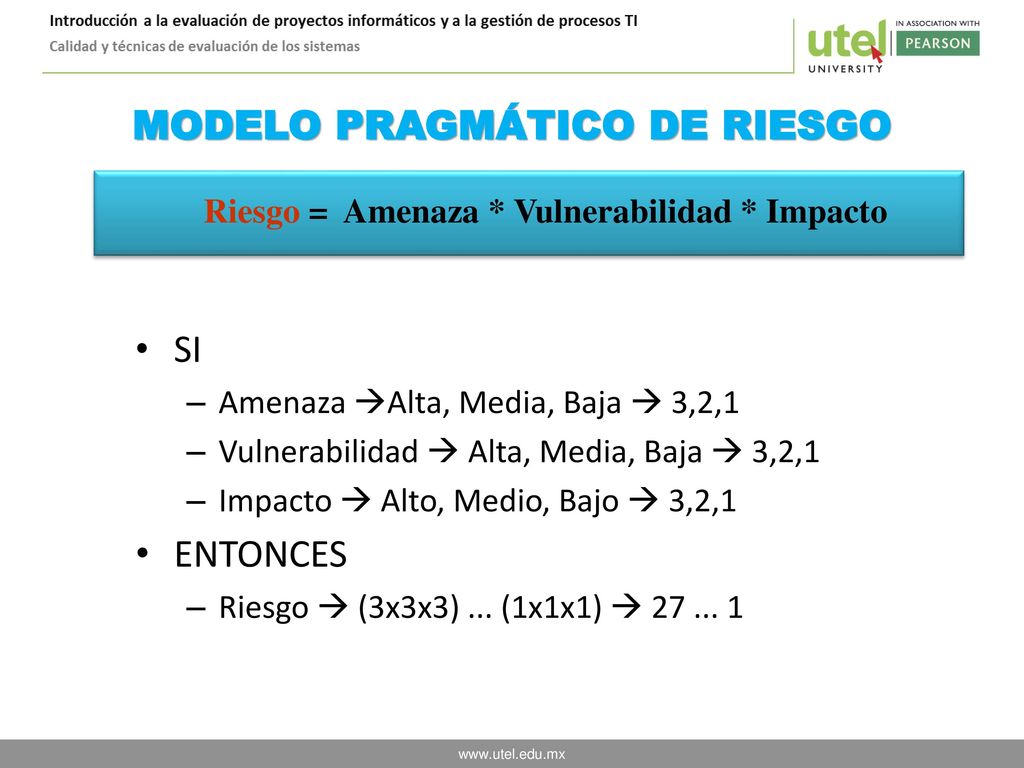 Introducción a la evaluación de proyectos informáticos y a la gestión de procesos TI
Calidad y técnicas de evaluación de los sistemas

utel UNIVERSITY
IN ASSOCIATION WITH PEARSON

MODELO PRAGMÁTICO DE RIESGO

Riesgo = Amenaza * Vulnerabilidad * Impacto

• SI
– Amenaza →Alta, Media, Baja → 3,2,1
– Vulnerabilidad → Alta, Media, Baja → 3,2,1
– Impacto → Alto, Medio, Bajo → 3,2,1
• ENTONCES
– Riesgo → (3x3x3) ... (1x1x1) → 27 ... 1

www.utel.edu.mx